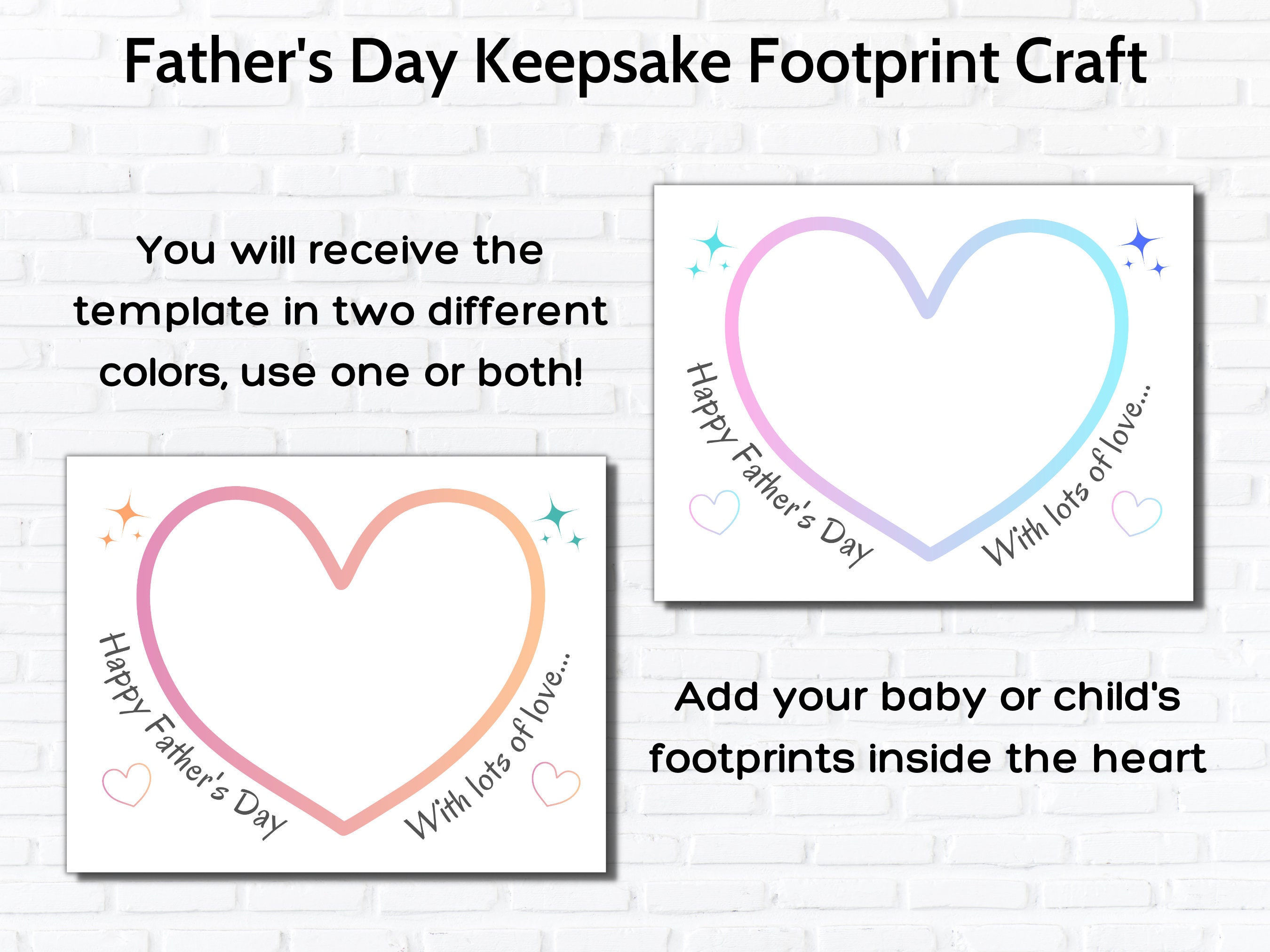 Father's Day Keepsake Footprint Craft

You will receive the template in two different colors, use one or both!

Happy Father's Day

With lots of love...

Happy Father's Day

With lots of love...

Add your baby or child's footprints inside the heart